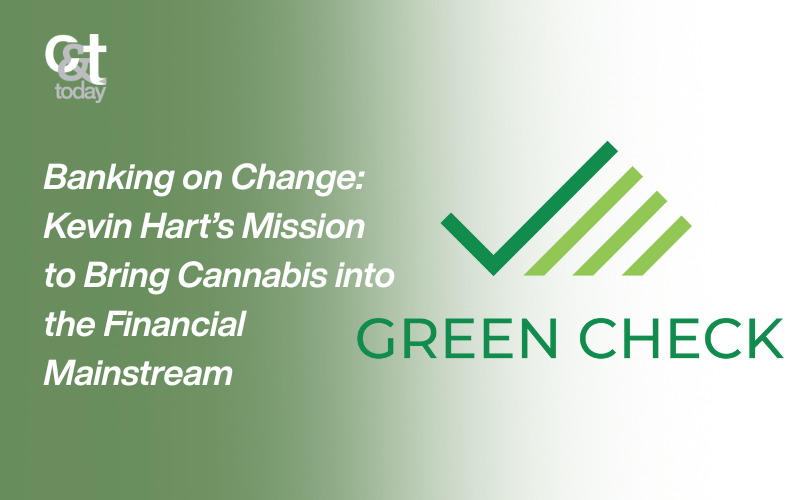 c&t today

Banking on Change: Kevin Hart's Mission to Bring Cannabis into the Financial Mainstream

GREEN CHECK